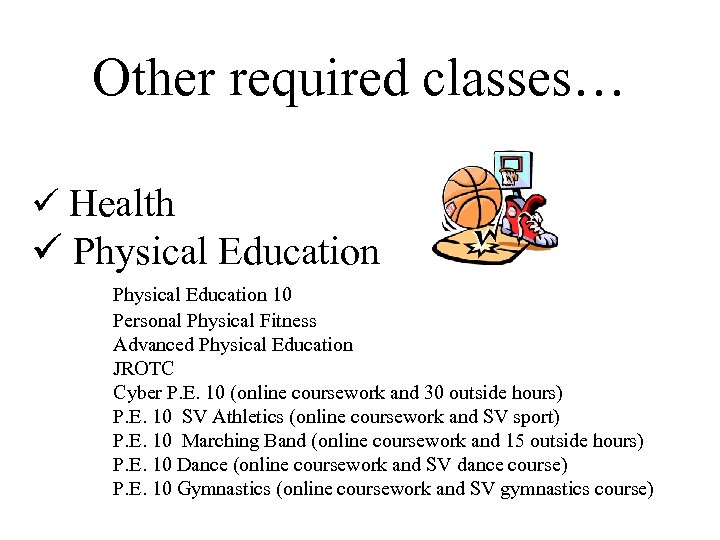 Other required classes…

✓ Health
✓ Physical Education

Physical Education 10
Personal Physical Fitness
Advanced Physical Education
JROTC
Cyber P.E. 10 (online coursework and 30 outside hours)
P.E. 10 SV Athletics (online coursework and SV sport)
P.E. 10 Marching Band (online coursework and 15 outside hours)
P.E. 10 Dance (online coursework and SV dance course)
P.E. 10 Gymnastics (online coursework and SV gymnastics course)